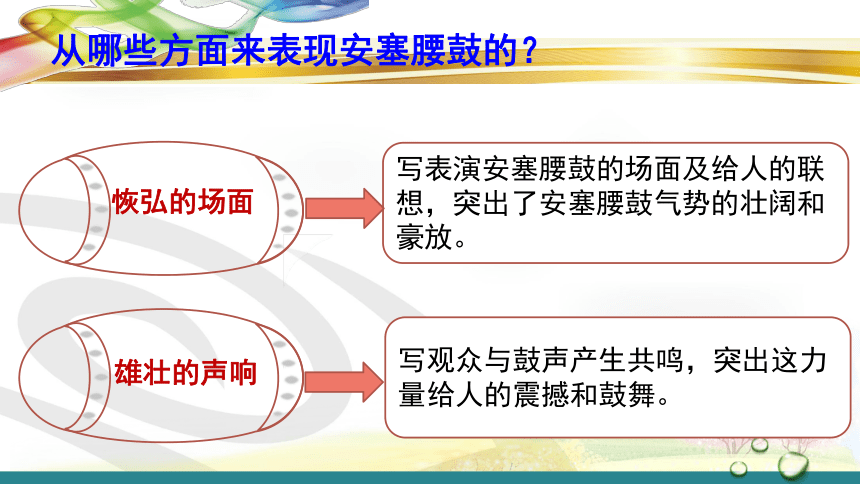 从哪些方面来表现安塞腰鼓的？

恢弘的场面

写表演安塞腰鼓的场面及给人的联想，突出了安塞腰鼓气势的壮阔和豪放。

雄壮的声响

写观众与鼓声产生共鸣，突出这力量给人的震撼和鼓舞。